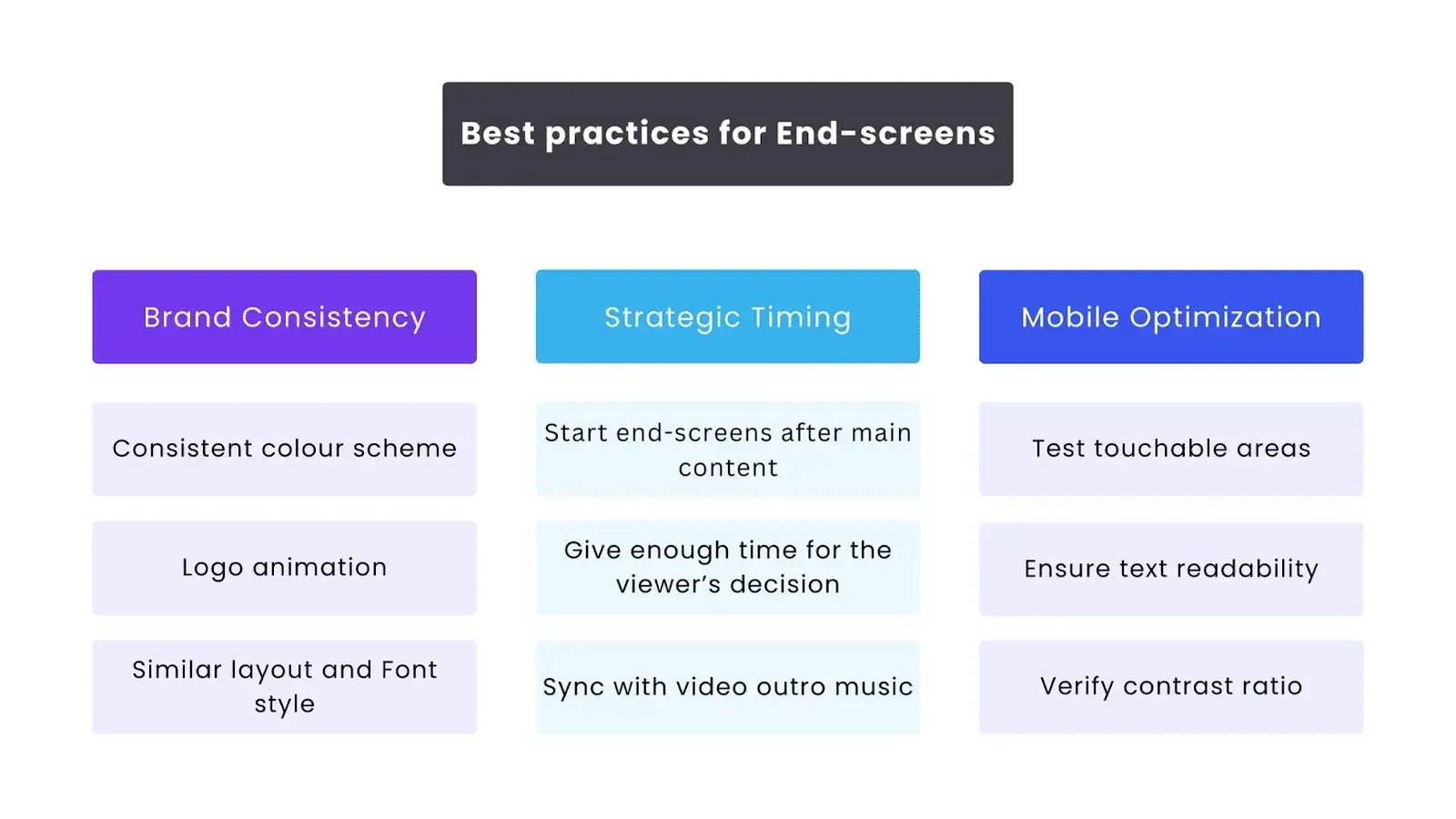 Best practices for End-screens

Brand Consistency

Consistent colour scheme

Logo animation

Similar layout and Font style

Strategic Timing

Start end-screens after main content

Give enough time for the viewer's decision

Sync with video outro music

Mobile Optimization

Test touchable areas

Ensure text readability

Verify contrast ratio